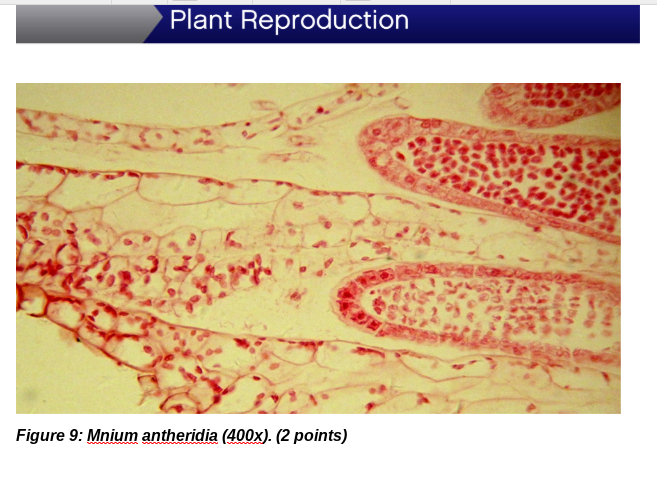 Plant Reproduction

Figure 9: Mnium antheridia (400x). (2 points)